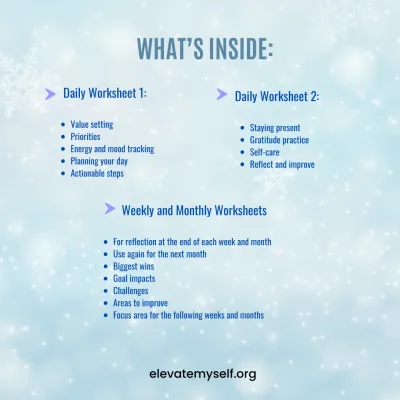 WHAT'S INSIDE:

Daily Worksheet 1:

- Value setting
- Priorities
- Energy and mood tracking
- Planning your day
- Actionable steps

Daily Worksheet 2:

- Staying present
- Gratitude practice
- Self-care
- Reflect and improve

Weekly and Monthly Worksheets

- For reflection at the end of each week and month
- Use again for the next month
- Biggest wins
- Goal impacts
- Challenges
- Areas to improve
- Focus area for the following weeks and months

elevatemyself.org